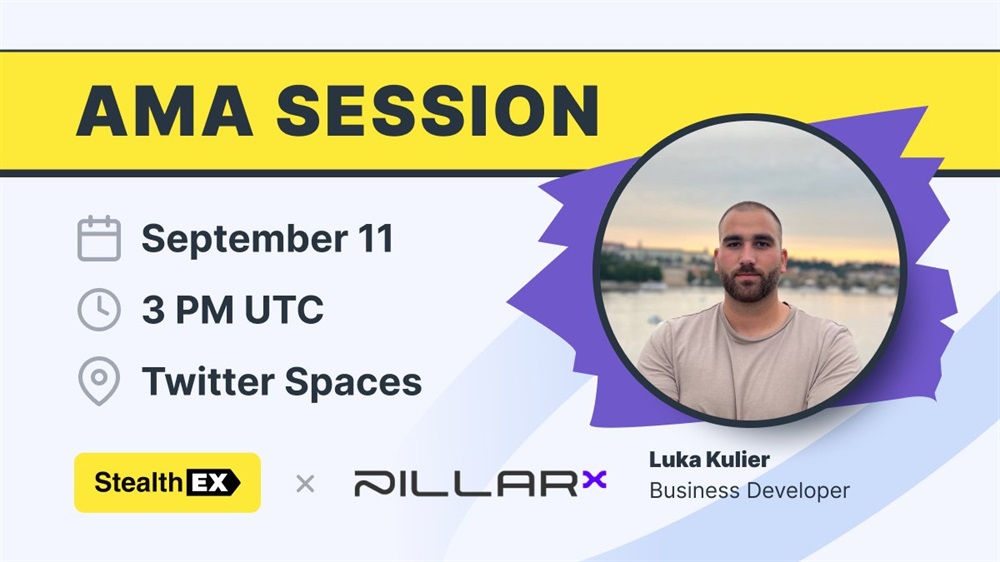 AMA SESSION

September 11

3 PM UTC

Twitter Spaces

StealthEX × PILLARX

Luka Kulier
Business Developer